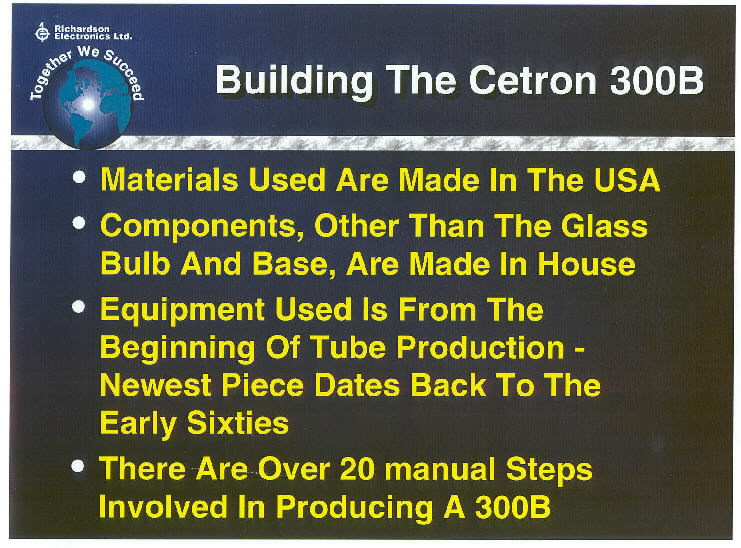 Richardson Electronics Ltd.

Together We Succeed

Building The Cetron 300B

• Materials Used Are Made In The USA

• Components, Other Than The Glass Bulb And Base, Are Made In House

• Equipment Used Is From The Beginning Of Tube Production - Newest Piece Dates Back To The Early Sixties

• There Are Over 20 manual Steps Involved In Producing A 300B